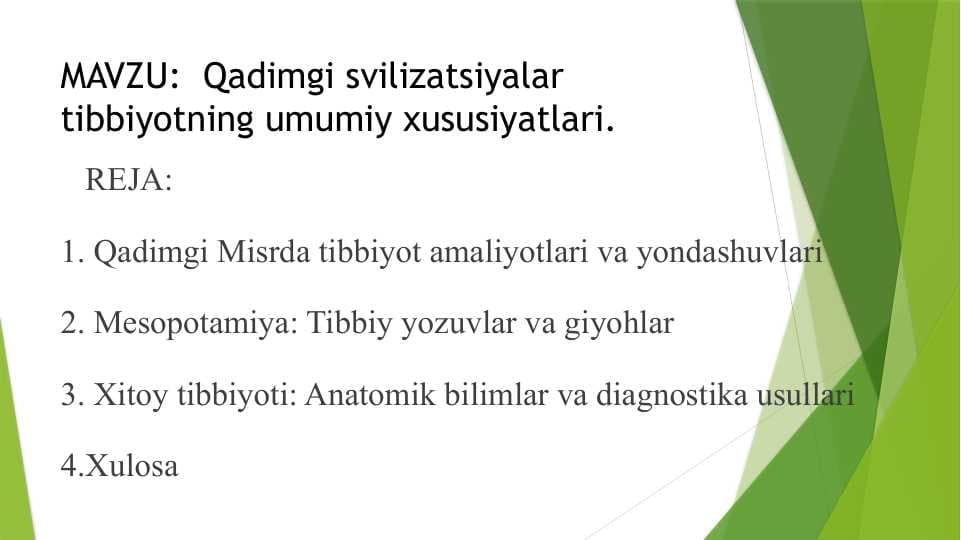 MAVZU: Qadimgi svilizatsiyalar tibbiyotning umumiy xususiyatlari.

REJA:

1. Qadimgi Misrda tibbiyot amaliyotlari va yondashuvlari

2. Mesopotamiya: Tibbiy yozuvlar va giyohlar

3. Xitoy tibbiyoti: Anatomik bilimlar va diagnostika usullari

4.Xulosa